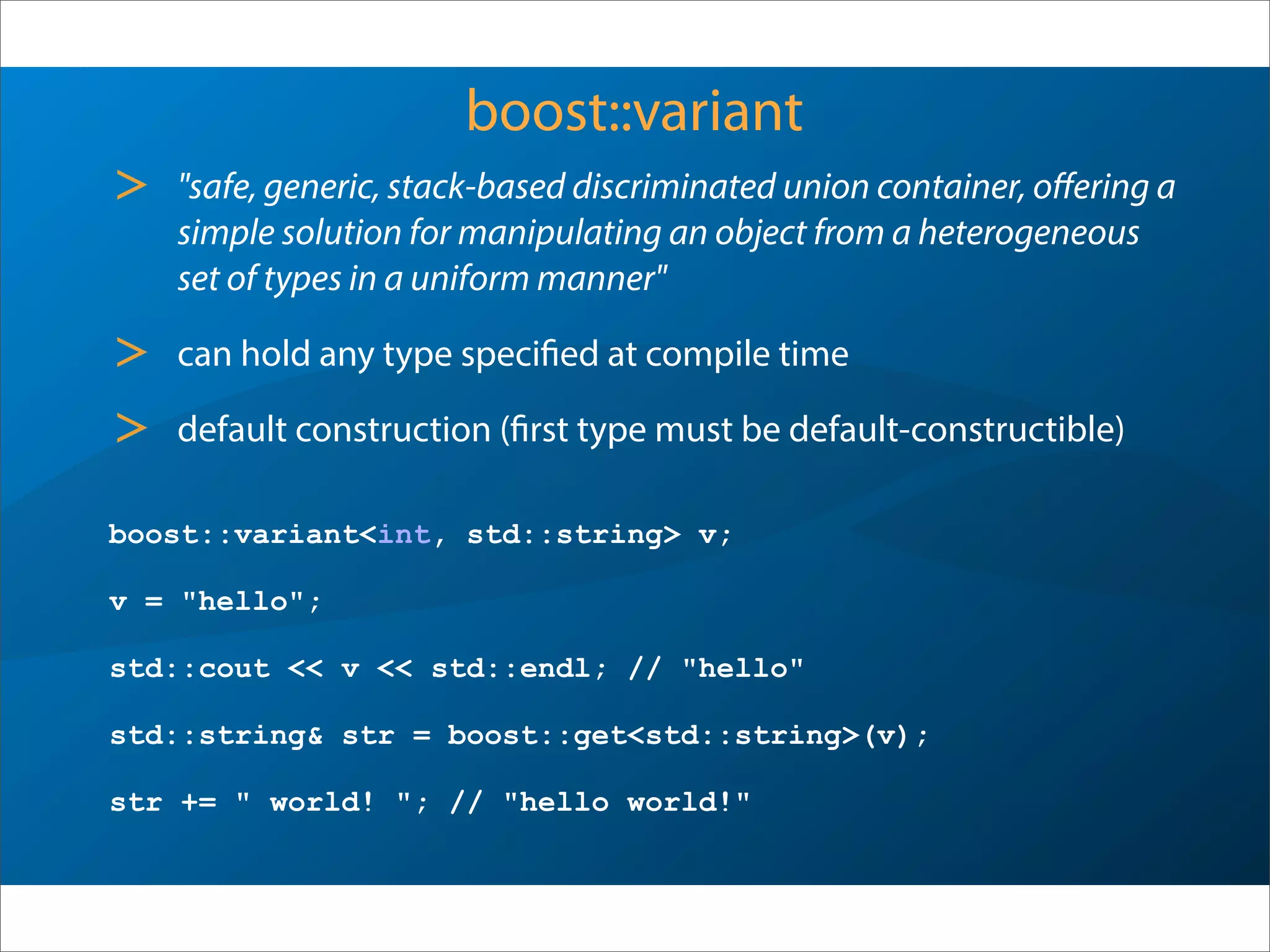 boost::variant

> "safe, generic, stack-based discriminated union container, offering a simple solution for manipulating an object from a heterogeneous set of types in a uniform manner"

> can hold any type specified at compile time

> default construction (first type must be default-constructible)

boost::variant<int, std::string> v;

v = "hello";

std::cout << v << std::endl; // "hello"

std::string& str = boost::get<std::string>(v);

str += " world! "; // "hello world!"